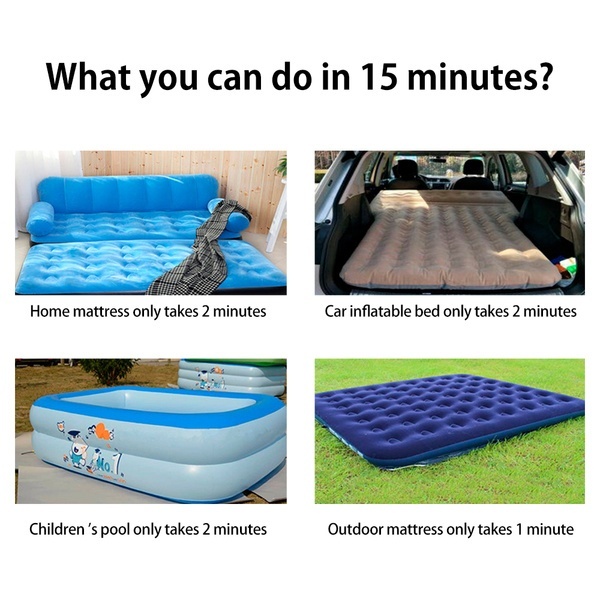 What you can do in 15 minutes?

Home mattress only takes 2 minutes

Car inflatable bed only takes 2 minutes

No.1

Children 's pool only takes 2 minutes

Outdoor mattress only takes 1 minute